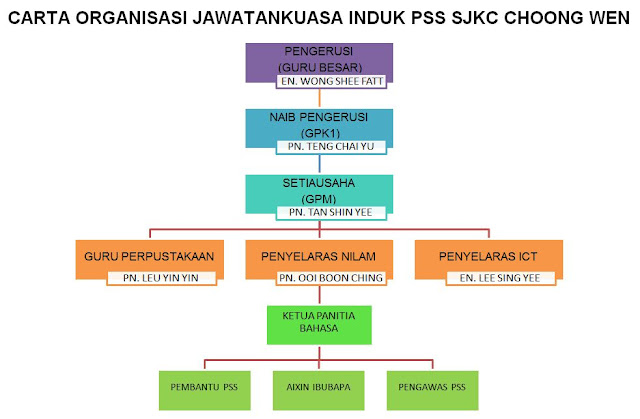 CARTA ORGANISASI JAWATANKUASA INDUK PSS SJKC CHOONG WEN

PENGERUSI
(GURU BESAR)
EN. WONG SHEE FATT

NAIB PENGERUSI
(GPK1)
PN. TENG CHAI YU

SETIAUSAHA
(GPM)
PN. TAN SHIN YEE

GURU PERPUSTAKAAN
PN. LEU YIN YIN

PENYELARAS NILAM
PN. OOI BOON CHING

PENYELARAS ICT
EN. LEE SING YEE

KETUA PANITIA BAHASA

PEMBANTU PSS

AIXIN IBUBAPA

PENGAWAS PSS